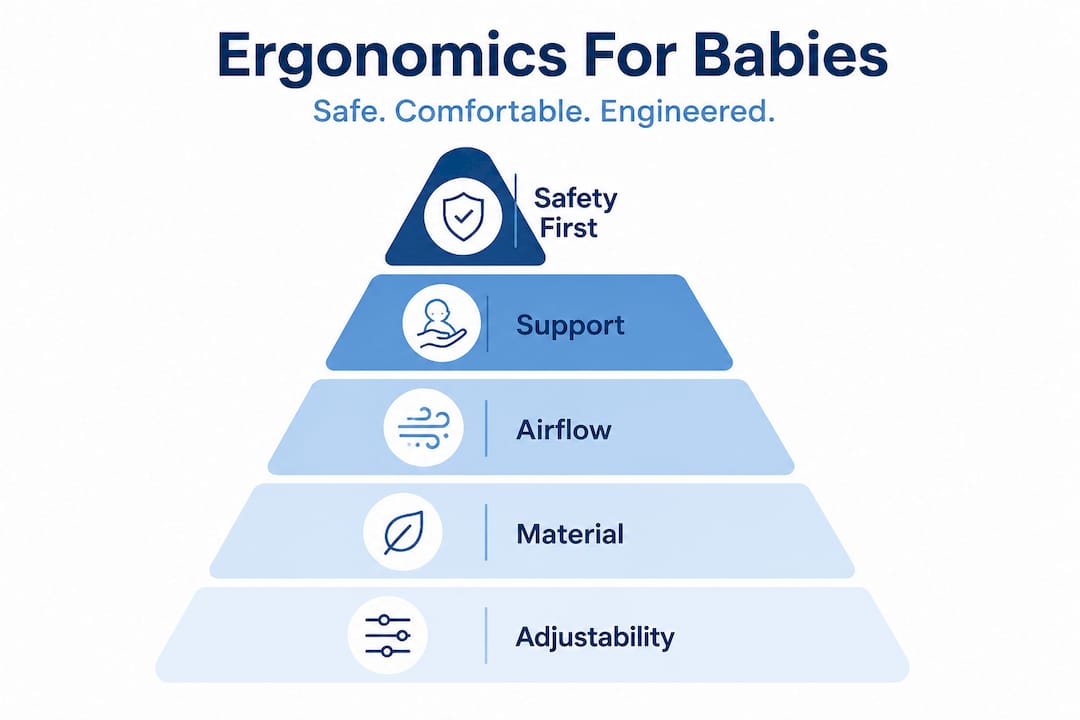 Ergonomics For Babies

Safe. Comfortable. Engineered.

Safety First

Support

Airflow

Material

Adjustability